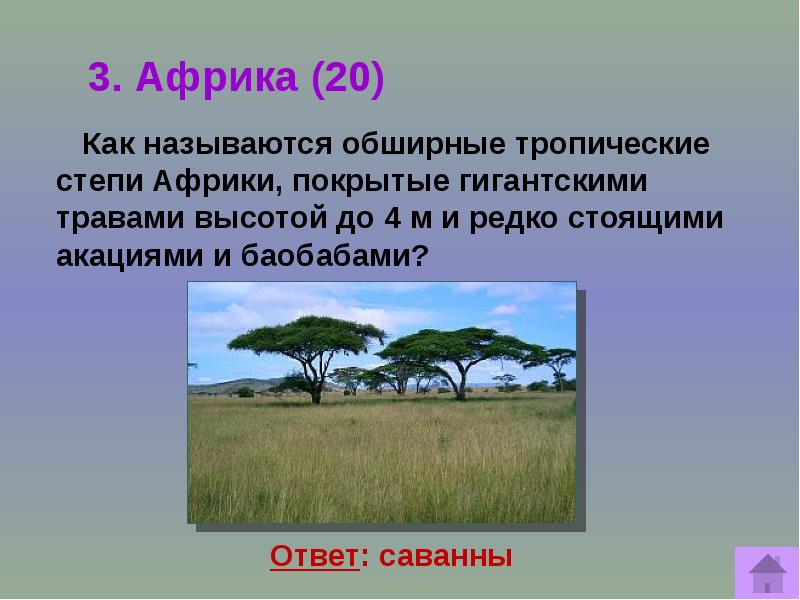 3. Африка (20)

Как называются обширные тропические степи Африки, покрытые гигантскими травами высотой до 4 м и редко стоящими акациями и баобабами?

Ответ: саванны